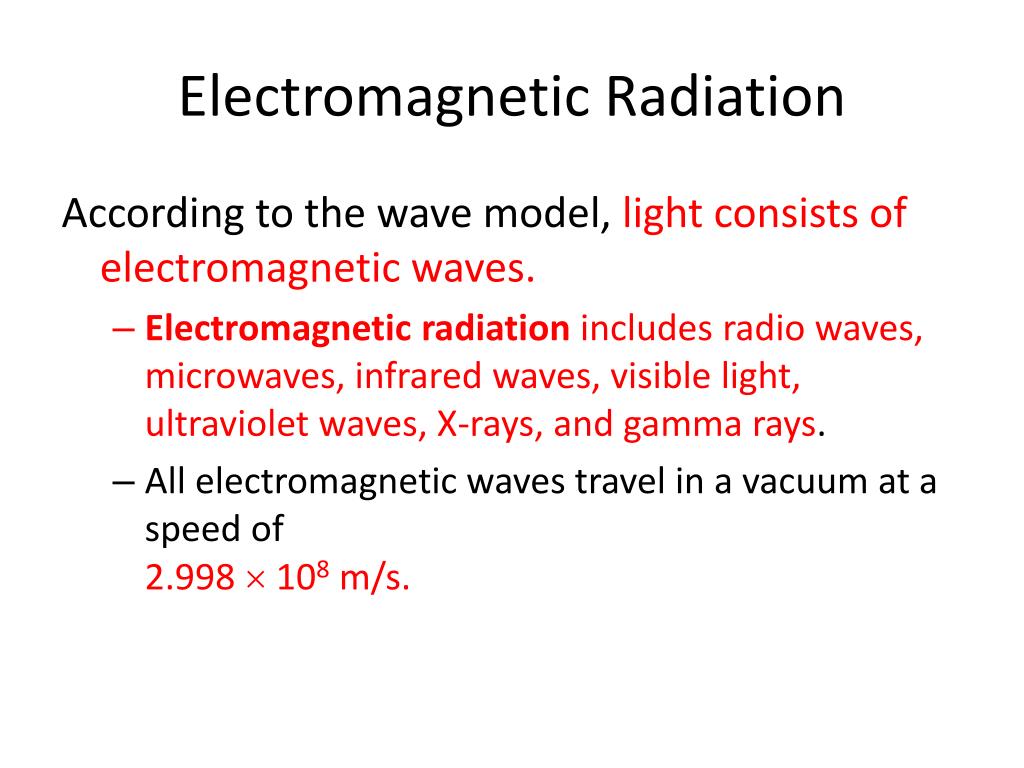 Electromagnetic Radiation

According to the wave model, light consists of electromagnetic waves.

– Electromagnetic radiation includes radio waves, microwaves, infrared waves, visible light, ultraviolet waves, X-rays, and gamma rays.

– All electromagnetic waves travel in a vacuum at a speed of
$2.998 \times 10^8$ m/s.